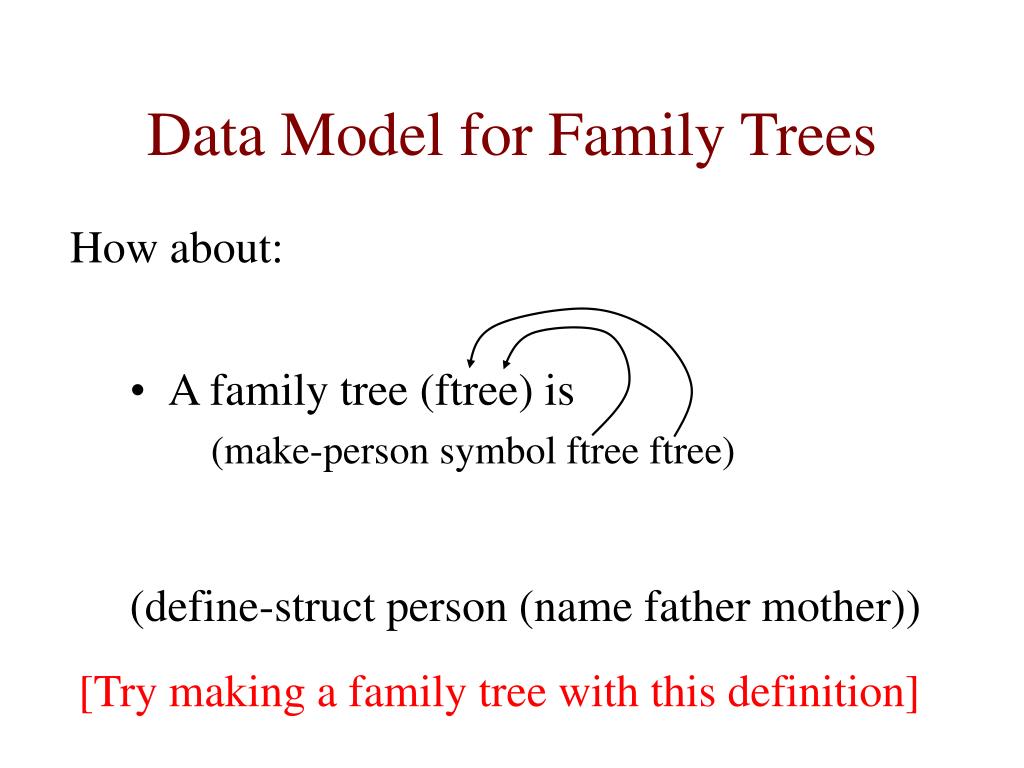 Data Model for Family Trees

How about:

• A family tree (ftree) is
(make-person symbol ftree ftree)

(define-struct person (name father mother))

[Try making a family tree with this definition]